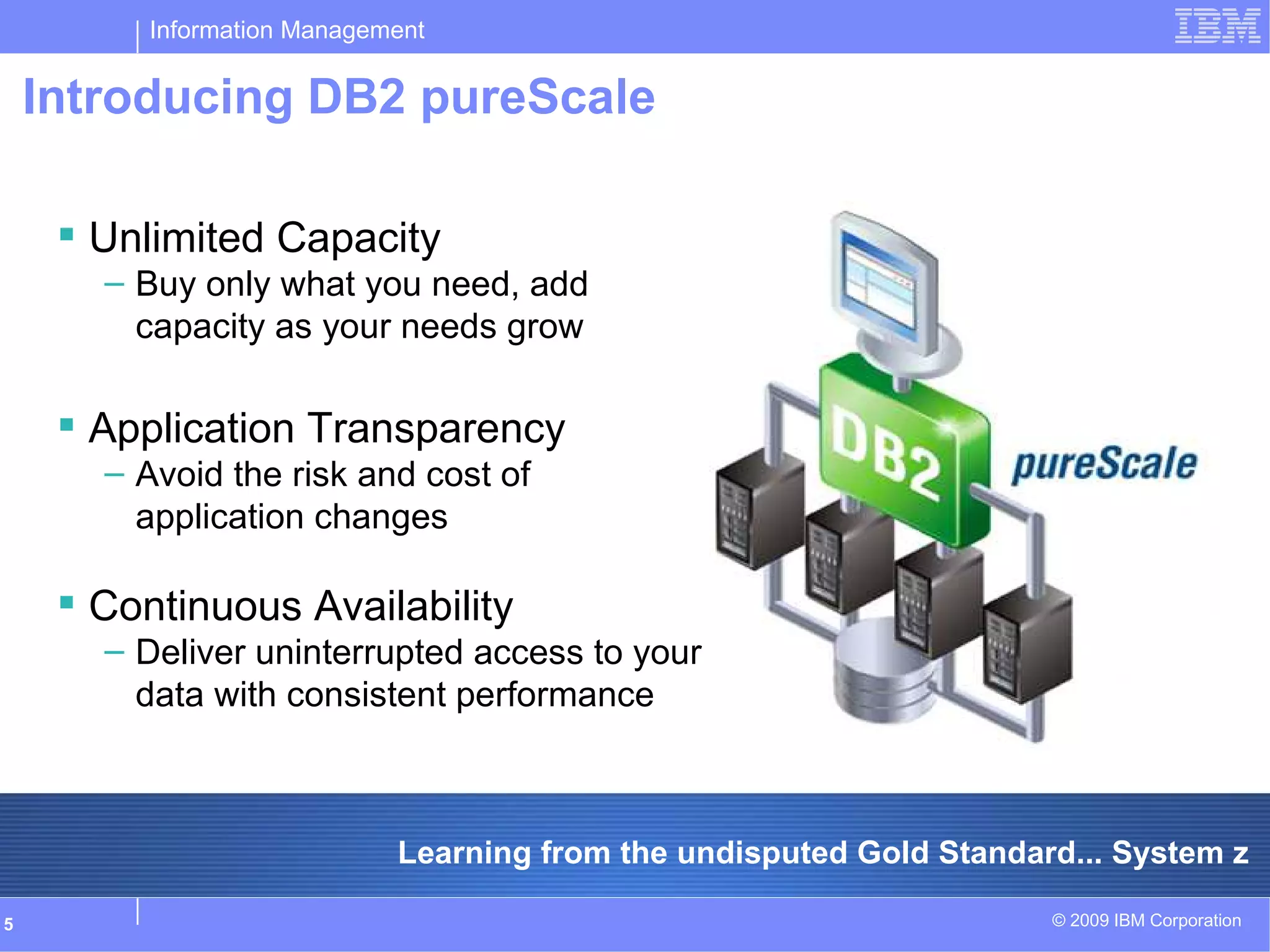 Information Management

IBM

Introducing DB2 pureScale

▪ Unlimited Capacity
– Buy only what you need, add capacity as your needs grow

▪ Application Transparency
– Avoid the risk and cost of application changes

▪ Continuous Availability
– Deliver uninterrupted access to your data with consistent performance

DB2 pureScale

Learning from the undisputed Gold Standard... System z

5

© 2009 IBM Corporation